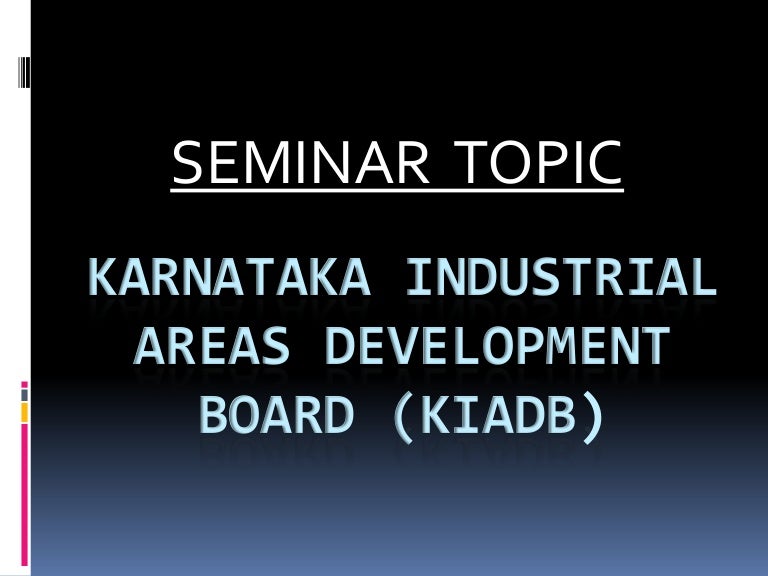 SEMINAR TOPIC

KARNATAKA INDUSTRIAL AREAS DEVELOPMENT BOARD (KIADB)